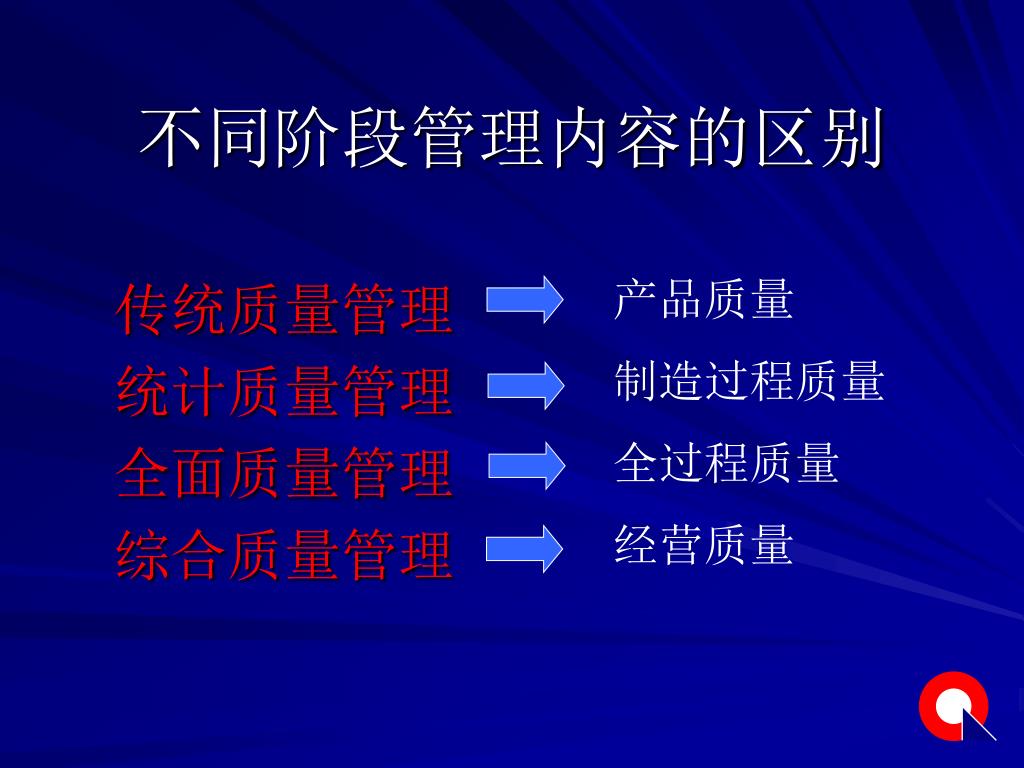 不同阶段管理内容的区别

传统质量管理 产品质量

统计质量管理 制造过程质量

全面质量管理 全过程质量

综合质量管理 经营质量